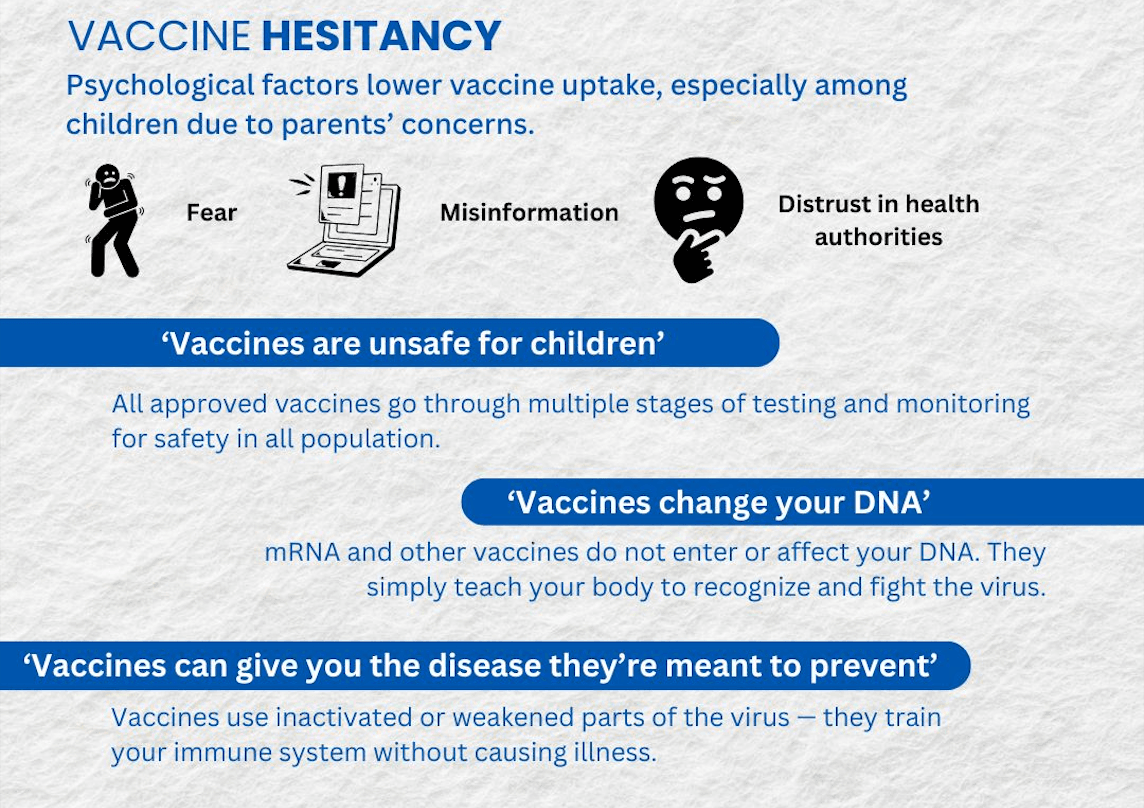 VACCINE HESITANCY

Psychological factors lower vaccine uptake, especially among children due to parents' concerns.

Fear

Misinformation

Distrust in health authorities

'Vaccines are unsafe for children'

All approved vaccines go through multiple stages of testing and monitoring for safety in all population.

'Vaccines change your DNA'

mRNA and other vaccines do not enter or affect your DNA. They simply teach your body to recognize and fight the virus.

'Vaccines can give you the disease they're meant to prevent'

Vaccines use inactivated or weakened parts of the virus — they train your immune system without causing illness.